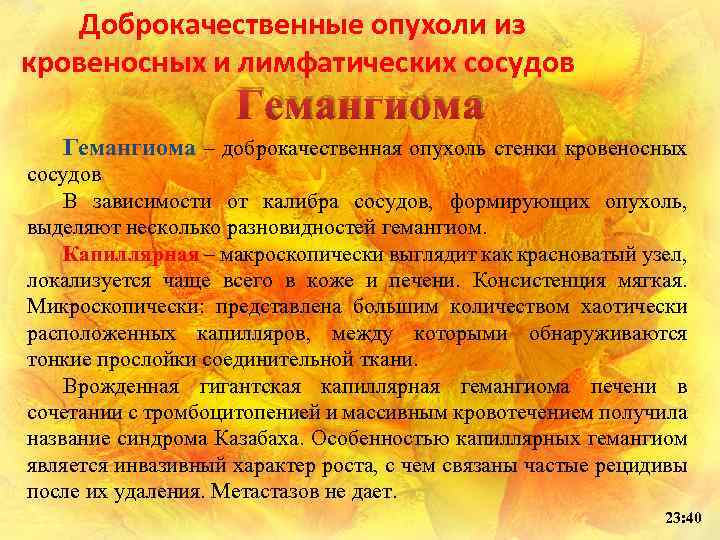 Доброкачественные опухоли из кровеносных и лимфатических сосудов

Гемангиома

Гемангиома – доброкачественная опухоль стенки кровеносных сосудов

В зависимости от калибра сосудов, формирующих опухоль, выделяют несколько разновидностей гемангиом.

Капиллярная – макроскопически выглядит как красноватый узел, локализуется чаще всего в коже и печени. Консистенция мягкая. Микроскопически: представлена большим количеством хаотически расположенных капилляров, между которыми обнаруживаются тонкие прослойки соединительной ткани.

Врожденная гигантская капиллярная гемангиома печени в сочетании с тромбоцитопенией и массивным кровотечением получила название синдрома Казабаха. Особенностью капиллярных гемангиом является инвазивный характер роста, с чем связаны частые рецидивы после их удаления. Метастазов не дает.

23:40